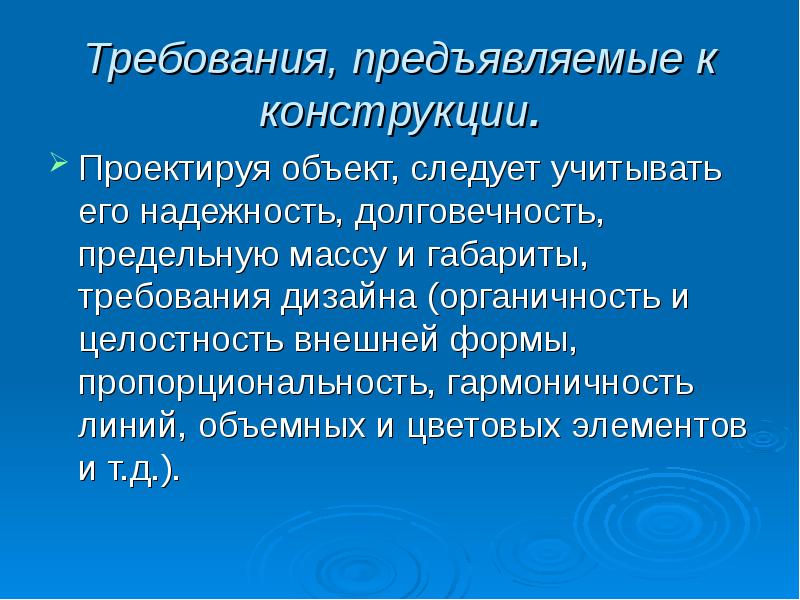 Требования, предъявляемые к конструкции.

Проектируя объект, следует учитывать его надежность, долговечность, предельную массу и габариты, требования дизайна (органичность и целостность внешней формы, пропорциональность, гармоничность линий, объемных и цветовых элементов и т.д.).